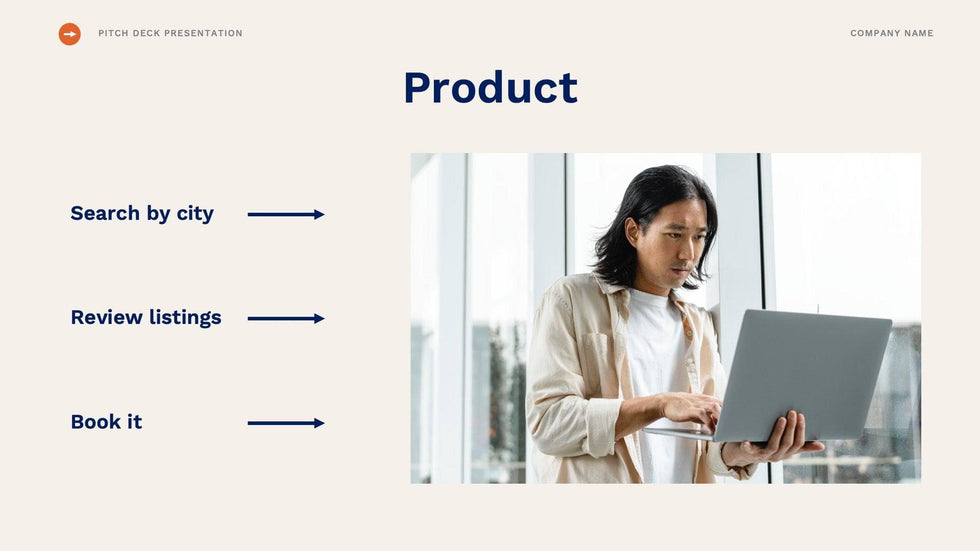 PITCH DECK PRESENTATION

COMPANY NAME

Product

Search by city

Review listings

Book it